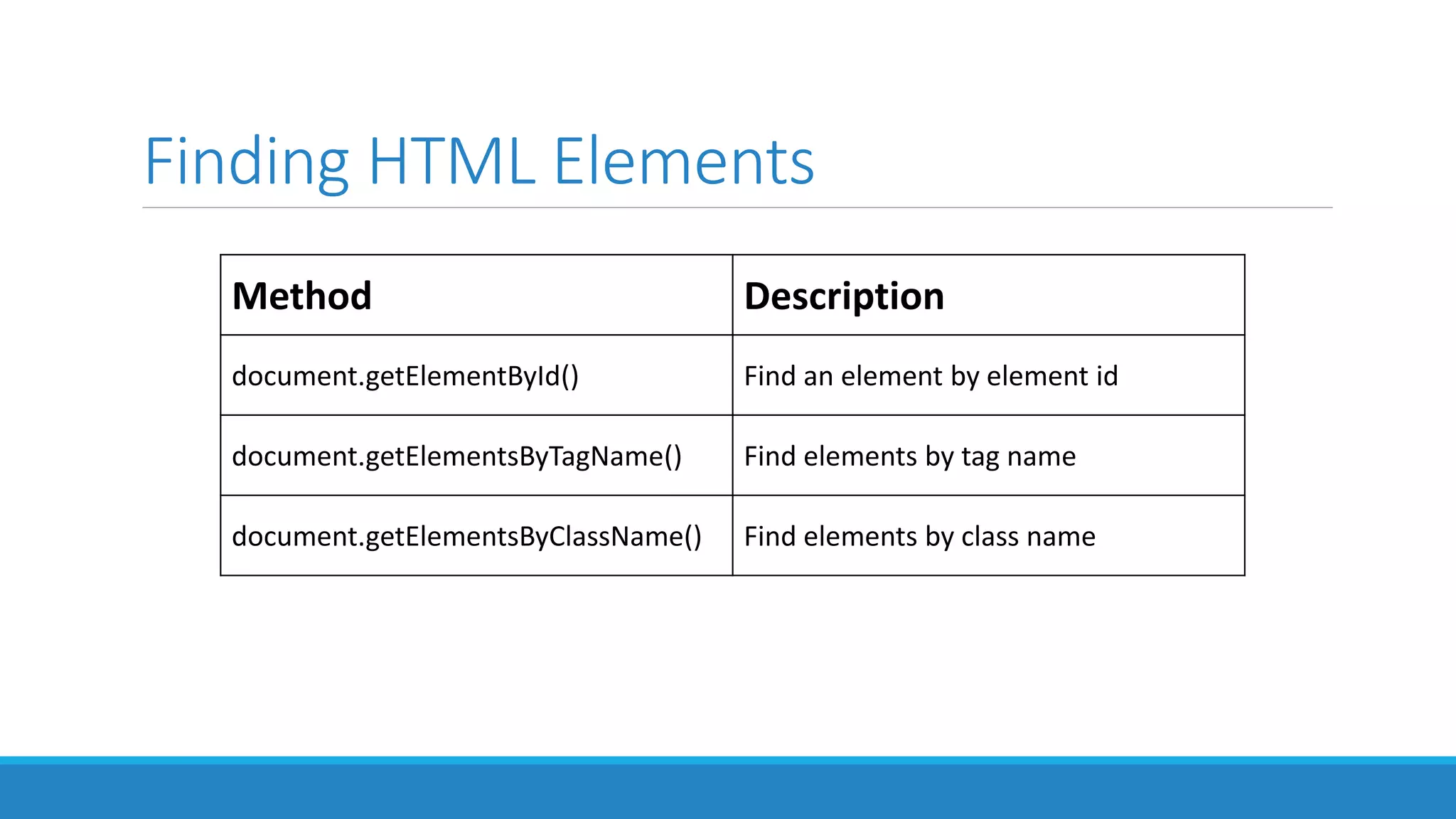 Finding HTML Elements

| Method | Description |
|---|---|
| document.getElementById() | Find an element by element id |
| document.getElementsByTagName() | Find elements by tag name |
| document.getElementsByClassName() | Find elements by class name |